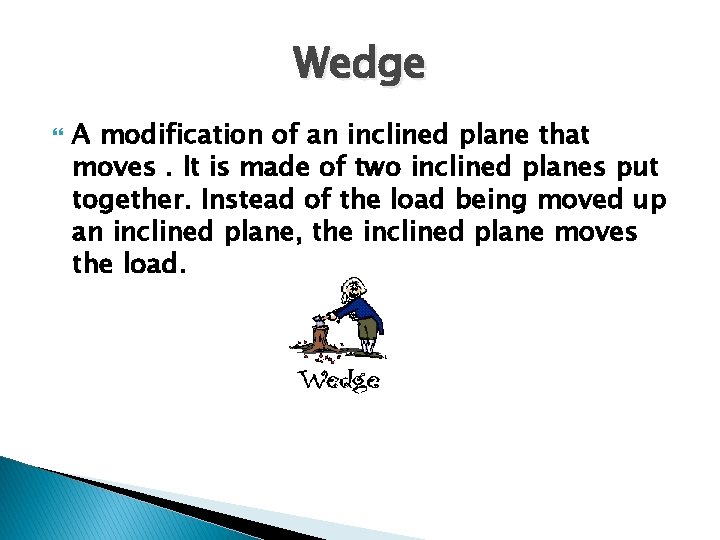 Wedge

A modification of an inclined plane that moves . It is made of two inclined planes put together. Instead of the load being moved up an inclined plane, the inclined plane moves the load.

Wedge